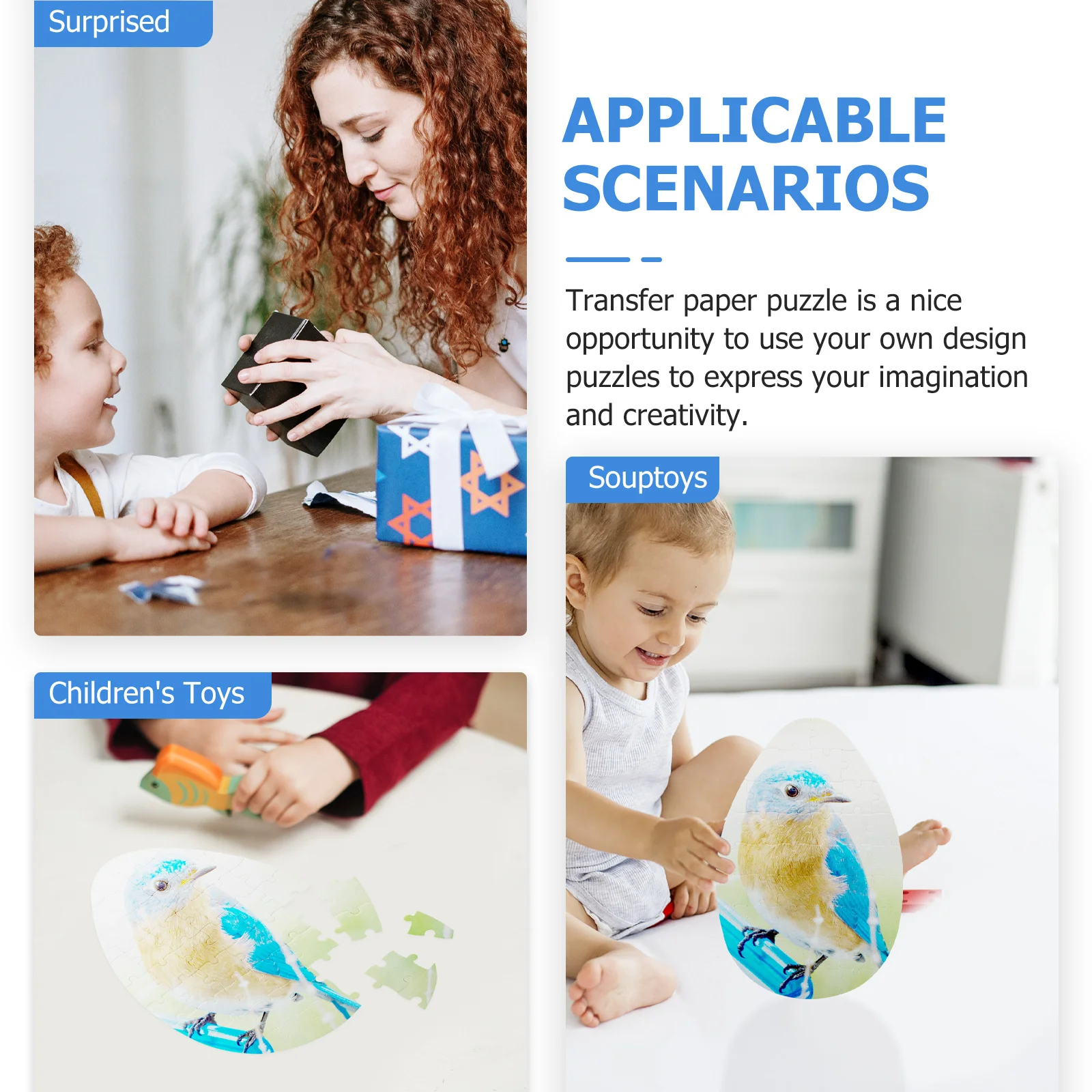 Surprised

APPLICABLE SCENARIOS

Transfer paper puzzle is a nice opportunity to use your own design puzzles to express your imagination and creativity.

Souptoys

Children's Toys